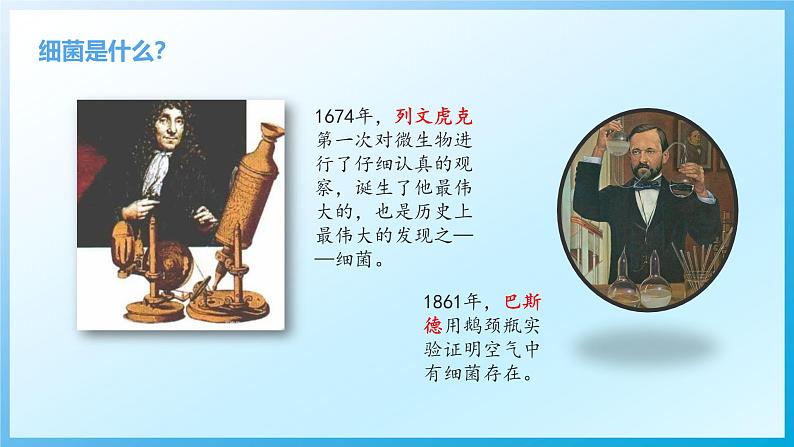 细菌是什么?

1674年，列文虎克第一次对微生物进行了仔细认真的观察，诞生了他最伟大的，也是历史上最伟大的发现之——细菌。

1861年，巴斯德用鹅颈瓶实验证明空气中有细菌存在。